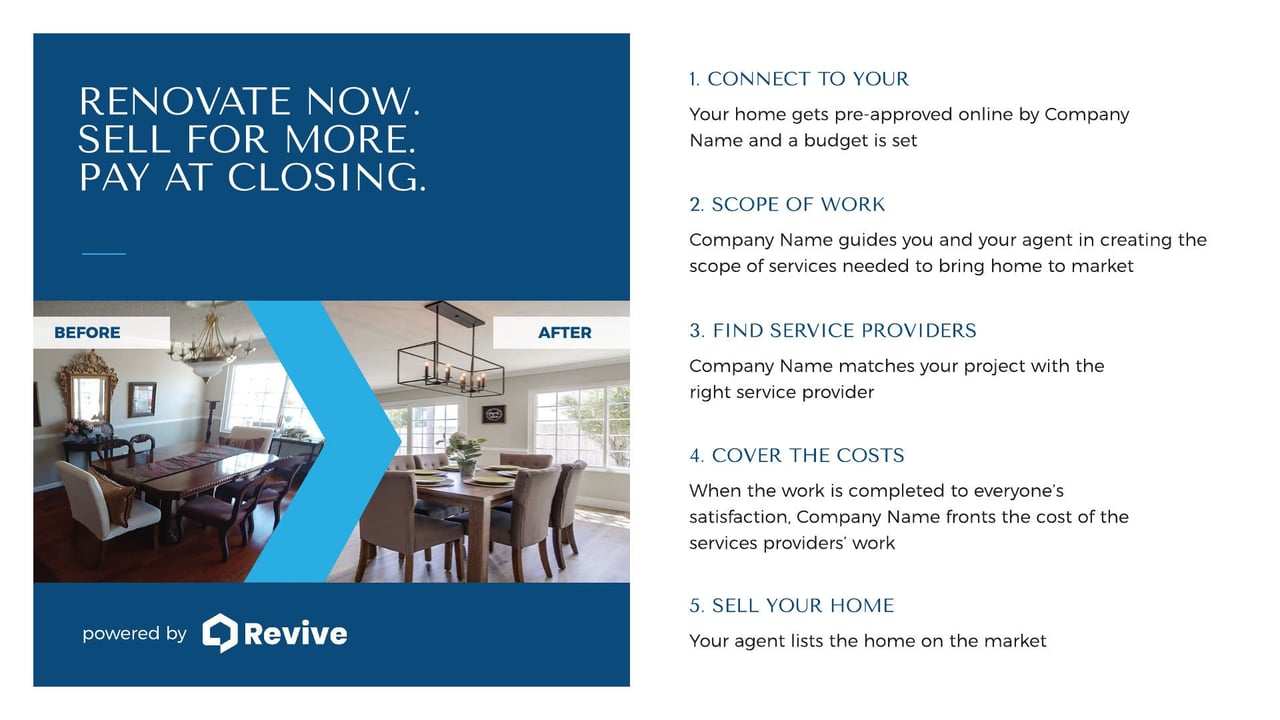 RENOVATE NOW.
SELL FOR MORE.
PAY AT CLOSING.

BEFORE

AFTER

powered by Revive

1. CONNECT TO YOUR

Your home gets pre-approved online by Company Name and a budget is set

2. SCOPE OF WORK

Company Name guides you and your agent in creating the scope of services needed to bring home to market

3. FIND SERVICE PROVIDERS

Company Name matches your project with the right service provider

4. COVER THE COSTS

When the work is completed to everyone's satisfaction, Company Name fronts the cost of the services providers' work

5. SELL YOUR HOME

Your agent lists the home on the market